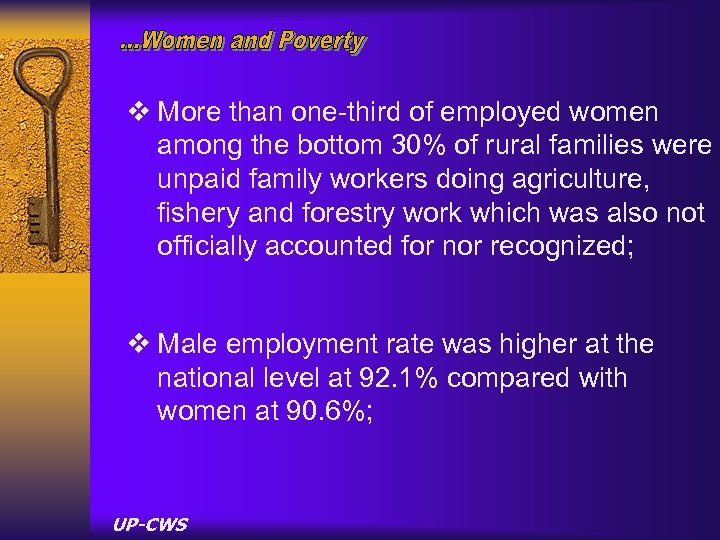 ...Women and Poverty

❖ More than one-third of employed women among the bottom 30% of rural families were unpaid family workers doing agriculture, fishery and forestry work which was also not officially accounted for nor recognized;

❖ Male employment rate was higher at the national level at 92.1% compared with women at 90.6%;

UP-CWS